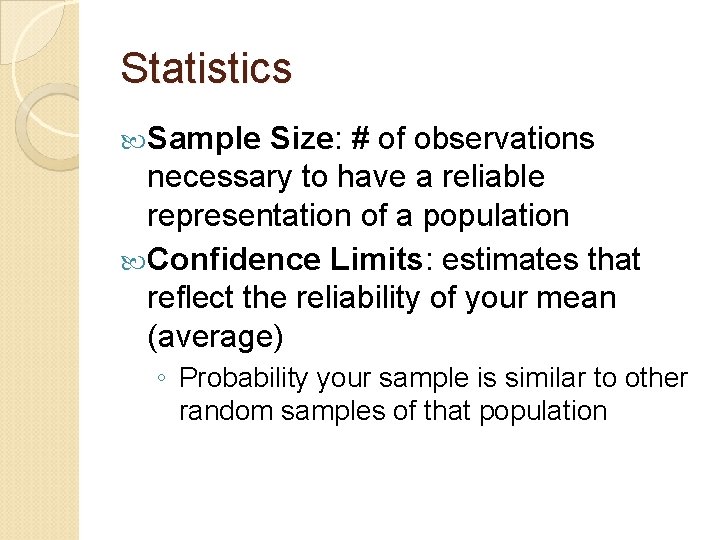 Statistics

Sample Size: # of observations necessary to have a reliable representation of a population

Confidence Limits: estimates that reflect the reliability of your mean (average)

◦ Probability your sample is similar to other random samples of that population